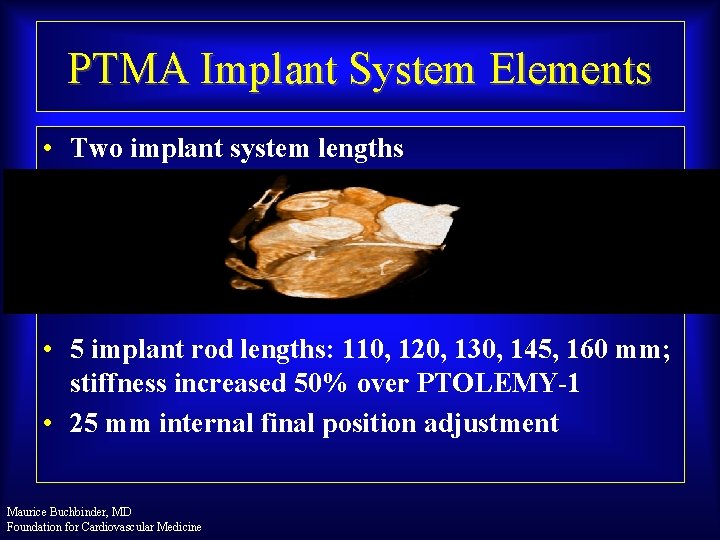 PTMA Implant System Elements

• Two implant system lengths

• 5 implant rod lengths: 110, 120, 130, 145, 160 mm; stiffness increased 50% over PTOLEMY-1

• 25 mm internal final position adjustment

Maurice Buchbinder, MD
Foundation for Cardiovascular Medicine